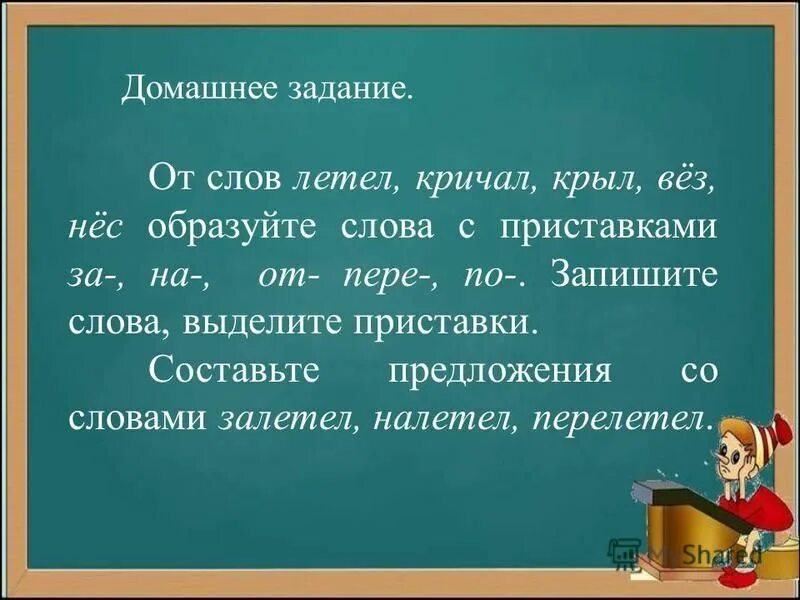 Домашнее задание.

От слов летел, кричал, крыл, вёз, нёс образуйте слова с приставками за-, на-, от- пере-, по-. Запишите слова, выделите приставки.

Составьте предложения со словами залетел, налетел, перелетел.

MyShared